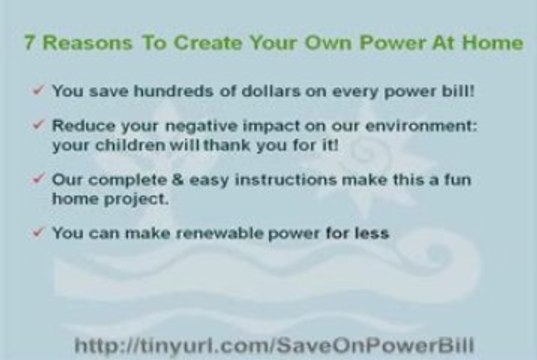 7 Reasons To Create Your Own Power At Home

✓ You save hundreds of dollars on every power bill!

✓ Reduce your negative impact on our environment: your children will thank you for it!

✓ Our complete & easy instructions make this a fun home project.

✓ You can make renewable power for less

http://tinyurl.com/SaveOnPowerBill